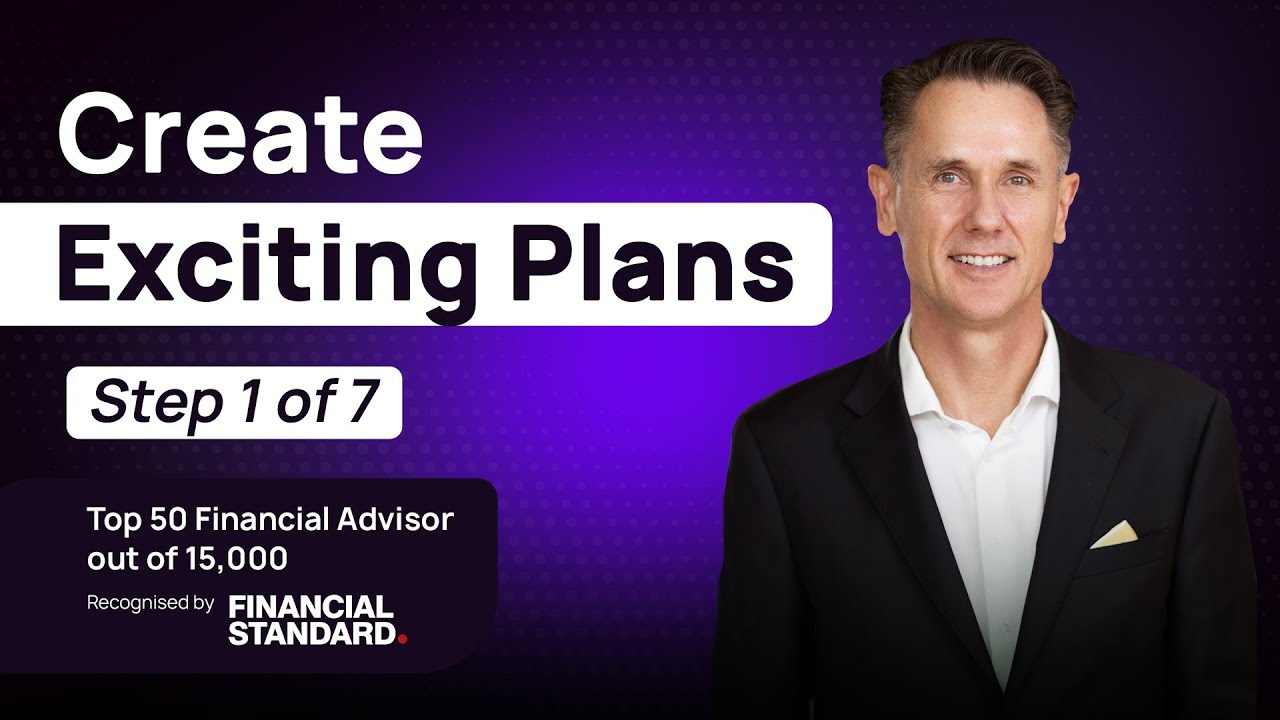 Create
Exciting Plans

Step 1 of 7

Top 50 Financial Advisor out of 15,000

Recognised by FINANCIAL STANDARD.